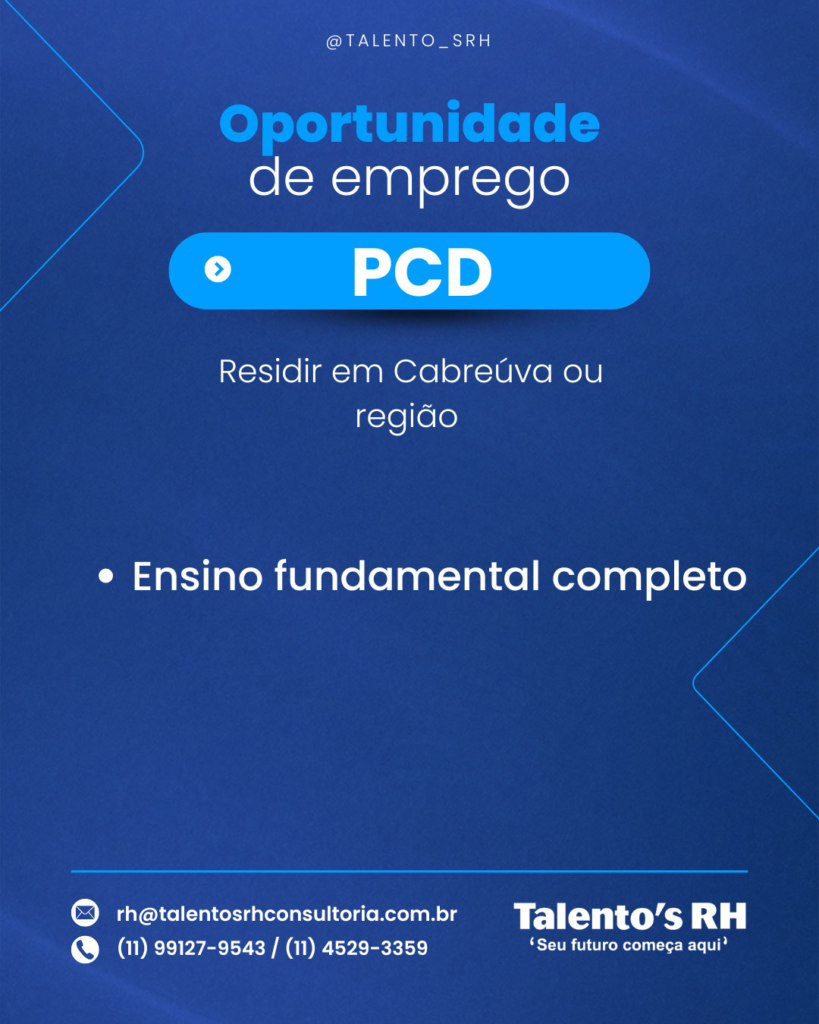 @TALENTO_SRH

Oportunidade de emprego

PCD

Residir em Cabreúva ou região

• Ensino fundamental completo

rh@talentosrhconsultoria.com.br
(11) 99127-9543 / (11) 4529-3359

Talento's RH
'Seu futuro começa aqui'